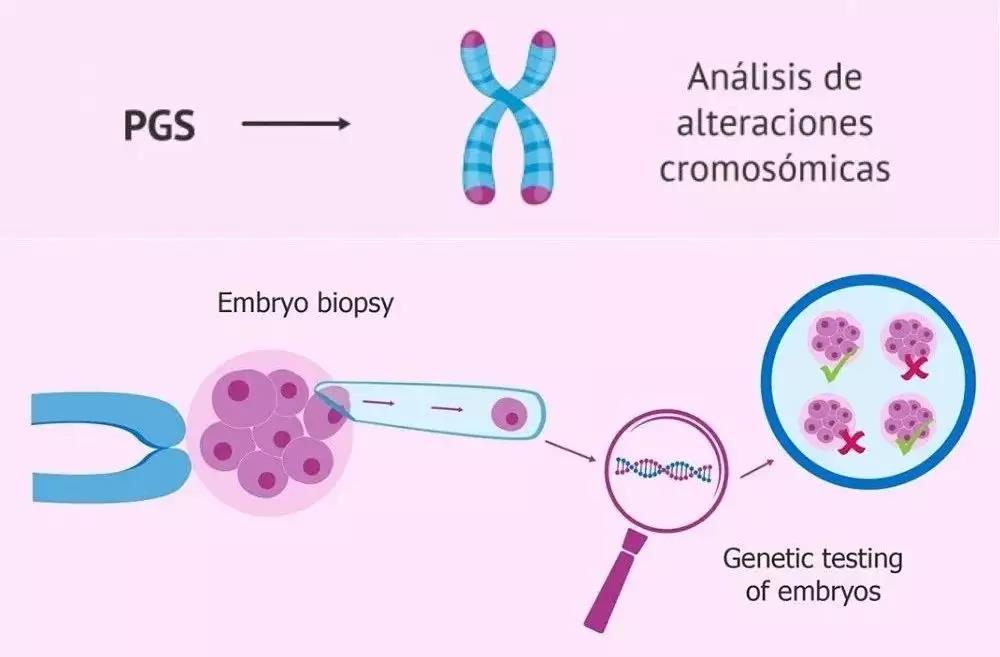 PGS

Análisis de alteraciones cromosómicas

Embryo biopsy

Genetic testing of embryos